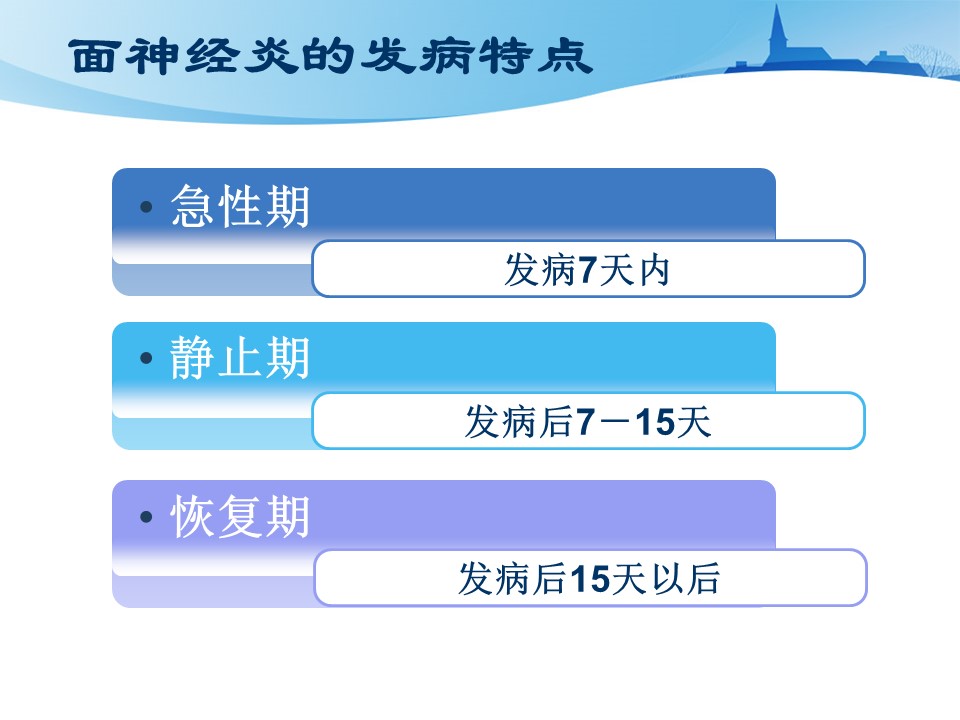 面神经炎的发病特点

• 急性期

发病7天内

• 静止期

发病后7－15天

• 恢复期

发病后15天以后